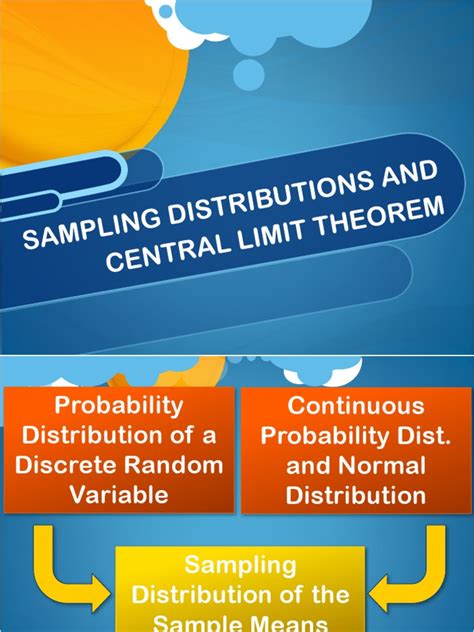 SAMPLING DISTRIBUTIONS AND CENTRAL LIMIT THEOREM

Probability Distribution of a Discrete Random Variable

Continuous Probability Dist. and Normal Distribution

Sampling Distribution of the Sample Means